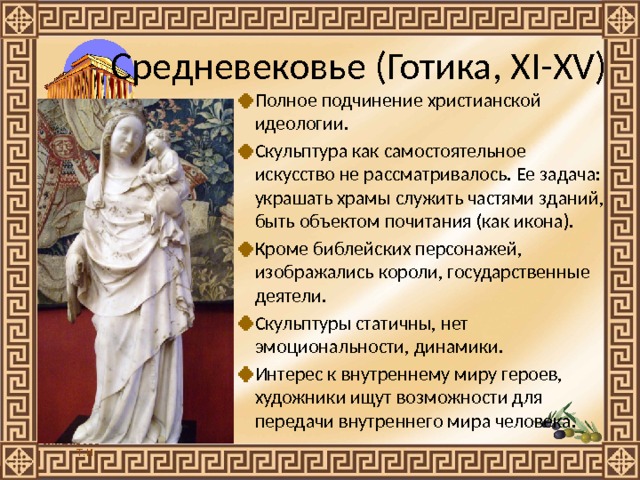 Средневековье (Готика, XI-XV)

Полное подчинение христианской идеологии.

Скульптура как самостоятельное искусство не рассматривалось. Ее задача: украшать храмы служить частями зданий, быть объектом почитания (как икона).

Кроме библейских персонажей, изображались короли, государственные деятели.

Скульптуры статичны, нет эмоциональности, динамики.

Интерес к внутреннему миру героев, художники ищут возможности для передачи внутреннего мира человека.